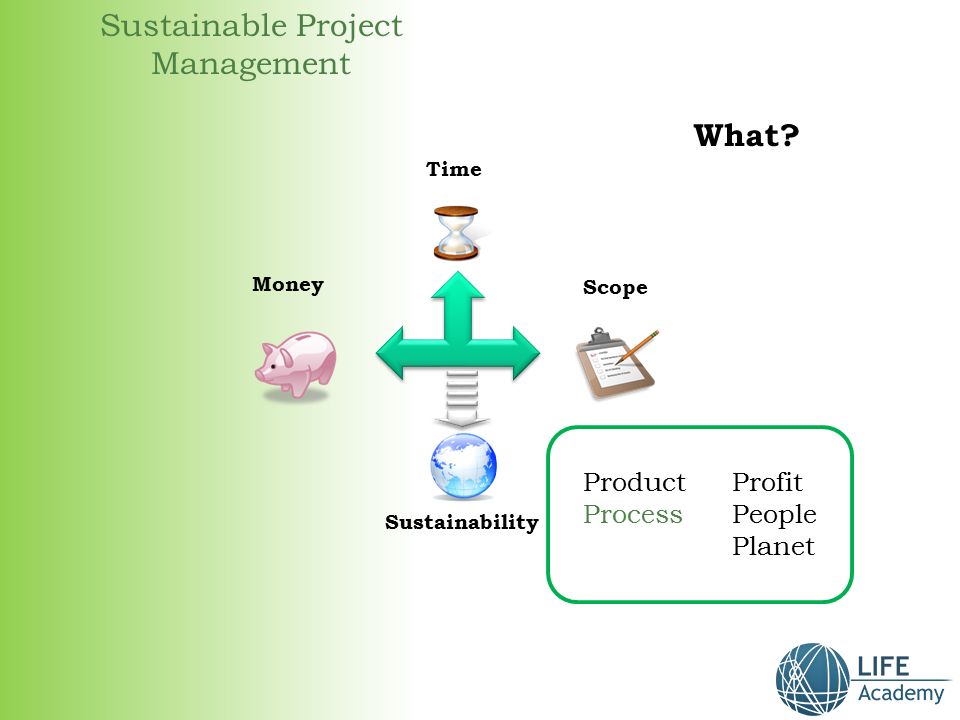 Sustainable Project Management

What?

Time

Money

Scope

Sustainability

Product
Process

Profit
People
Planet

LIFE
Academy